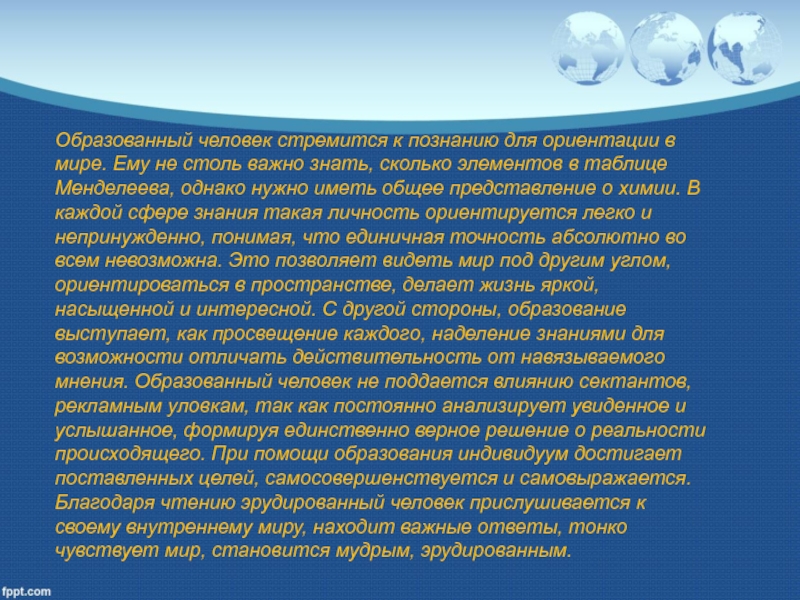 Образованный человек стремится к познанию для ориентации в мире. Ему не столь важно знать, сколько элементов в таблице Менделеева, однако нужно иметь общее представление о химии. В каждой сфере знания такая личность ориентируется легко и непринужденно, понимая, что единичная точность абсолютно во всем невозможна. Это позволяет видеть мир под другим углом, ориентироваться в пространстве, делает жизнь яркой, насыщенной и интересной. С другой стороны, образование выступает, как просвещение каждого, наделение знаниями для возможности отличать действительность от навязываемого мнения. Образованный человек не поддается влиянию сектантов, рекламным уловкам, так как постоянно анализирует увиденное и услышанное, формируя единственно верное решение о реальности происходящего. При помощи образования индивидуум достигает поставленных целей, самосовершенствуется и самовыражается. Благодаря чтению эрудированный человек прислушивается к своему внутреннему миру, находит важные ответы, тонко чувствует мир, становится мудрым, эрудированным.

fppt.com